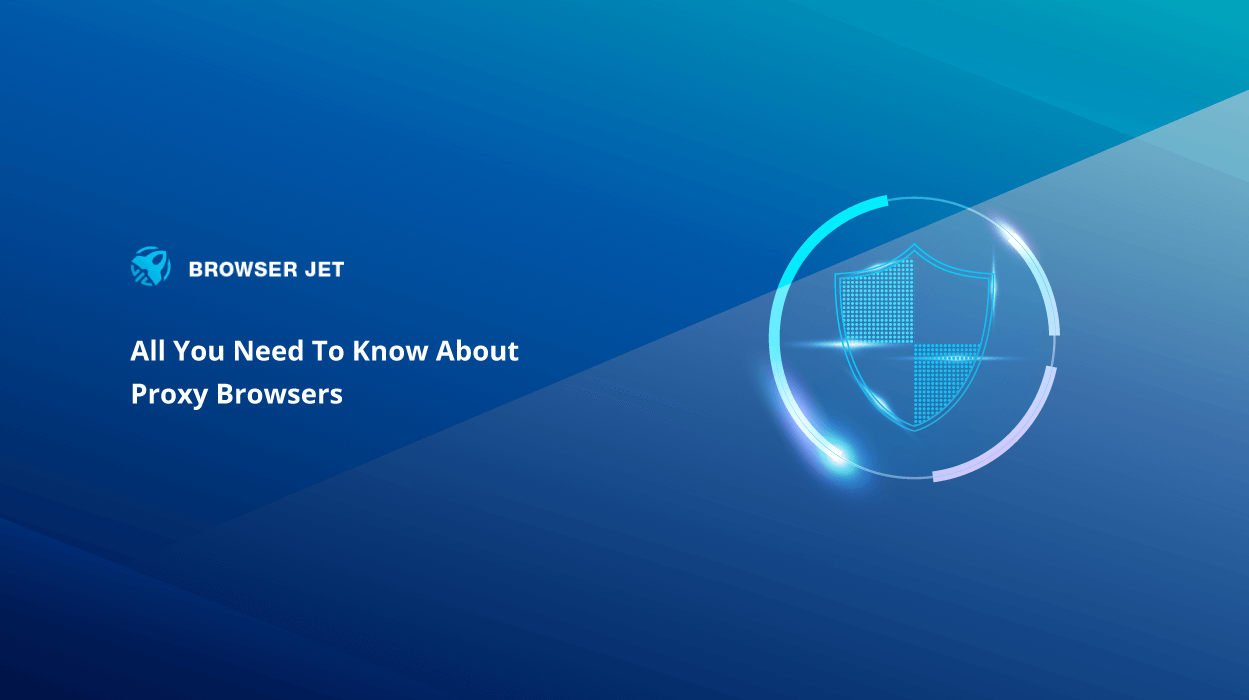 BROWSER JET

All You Need To Know About Proxy Browsers